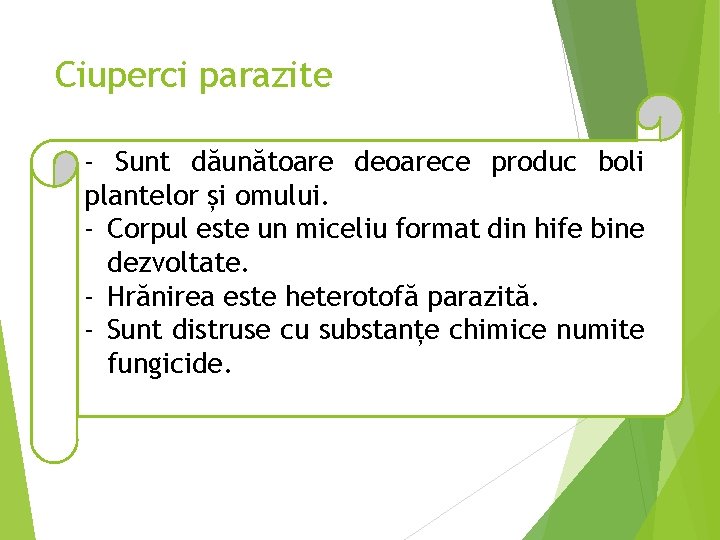 Ciuperci parazite

- Sunt dăunătoare deoarece produc boli plantelor și omului.
- Corpul este un miceliu format din hife bine dezvoltate.
- Hrănirea este heterotofă parazită.
- Sunt distruse cu substanțe chimice numite fungicide.